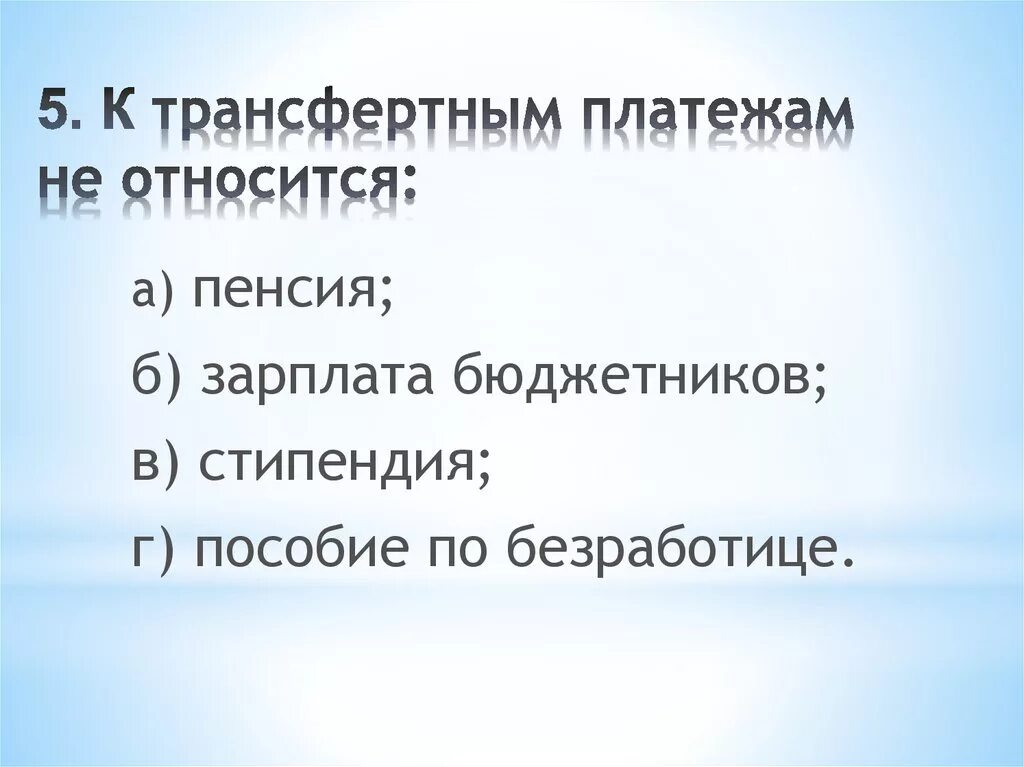 5. К трансфертным платежам не относится:

а) пенсия;

б) зарплата бюджетников;

в) стипендия;

г) пособие по безработице.